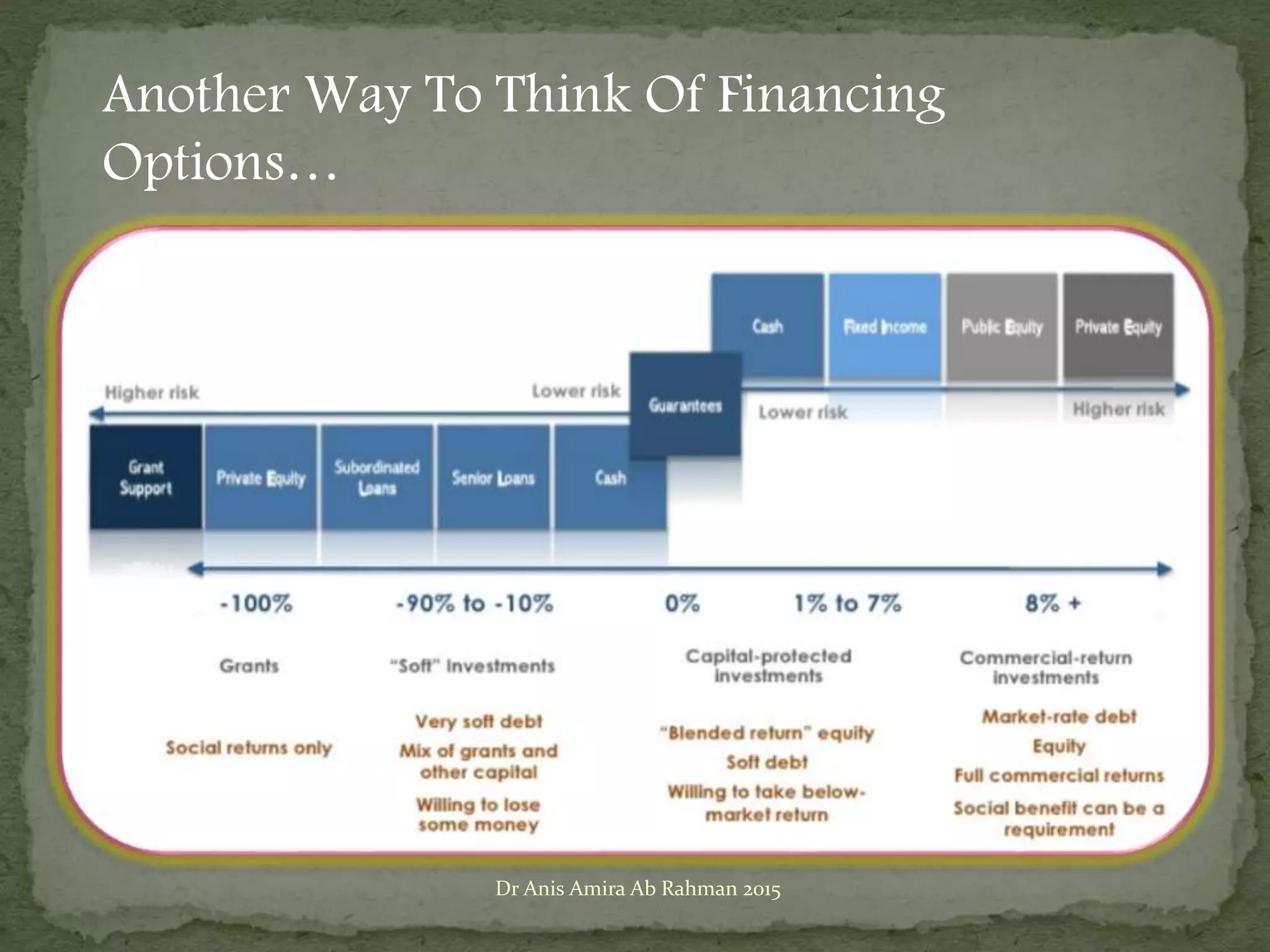 Another Way To Think Of Financing Options…

Cash

Fixed Income

Public Equity

Private Equity

Higher risk

Lower risk

Guarantees

Lower risk

Higher risk

Grant Support

Private Equity

Subordinated Loans

Senior Loans

Cash

-100%

-90% to -10%

0%

1% to 7%

8% +

Grants

"Soft" investments

Capital-protected investments

Commercial-return investments

Social returns only

Very soft debt

Mix of grants and other capital

Willing to lose some money

"Blended return" equity

Soft debt

Willing to take below-market return

Market-rate debt

Equity

Full commercial returns

Social benefit can be a requirement

Dr Anis Amira Ab Rahman 2015